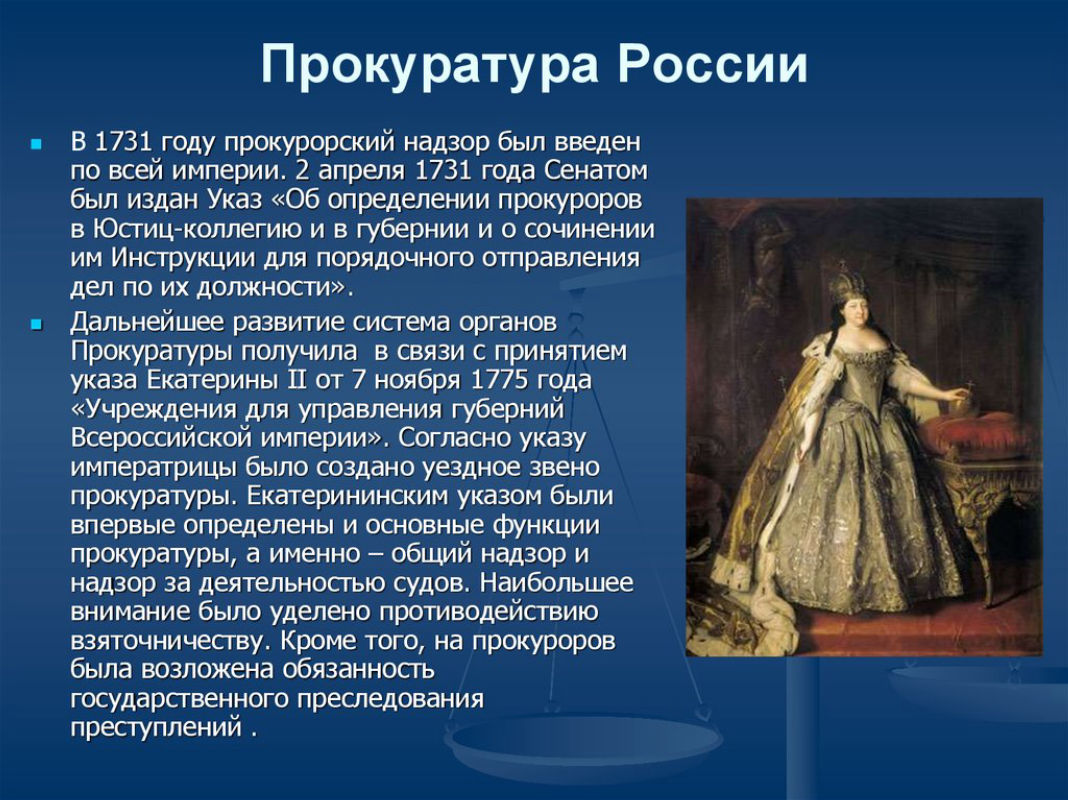 Прокуратура России

В 1731 году прокурорский надзор был введен по всей империи. 2 апреля 1731 года Сенатом был издан Указ «Об определении прокуроров в Юстиц-коллегию и в губернии и о сочинении им Инструкции для порядочного отправления дел по их должности».

Дальнейшее развитие система органов Прокуратуры получила в связи с принятием указа Екатерины II от 7 ноября 1775 года «Учреждения для управления губерний Всероссийской империи». Согласно указу императрицы было создано уездное звено прокуратуры. Екатерининским указом были впервые определены и основные функции прокуратуры, а именно – общий надзор и надзор за деятельностью судов. Наибольшее внимание было уделено противодействию взяточничеству. Кроме того, на прокуроров была возложена обязанность государственного преследования преступлений .